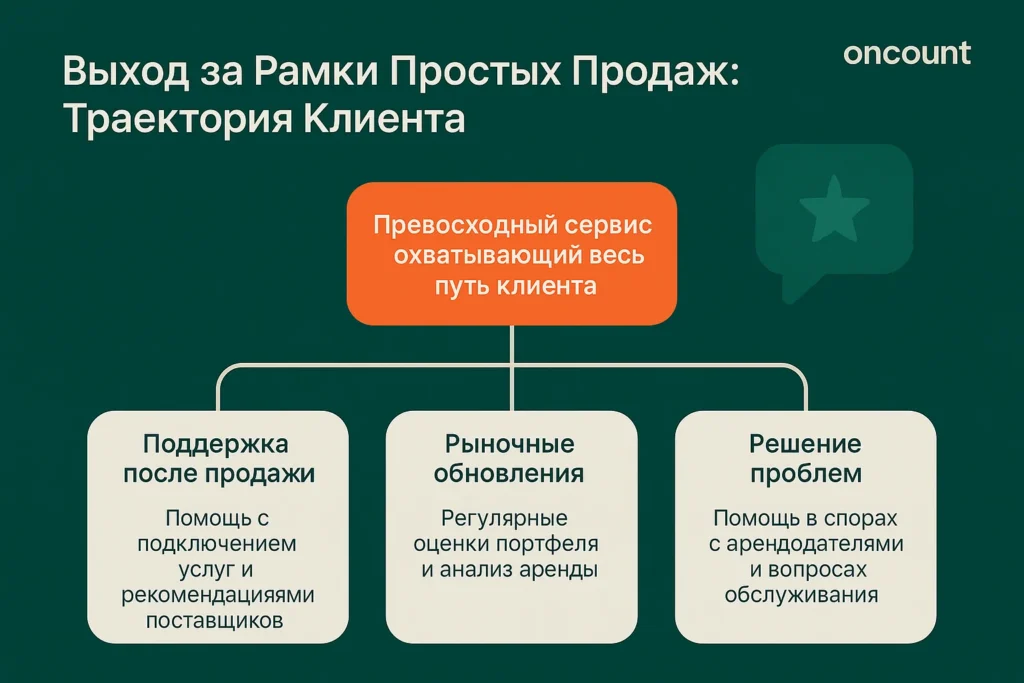 Выход за Рамки Простых Продаж: Траектория Клиента

oncount

Превосходный сервис охватывающий весь путь клиента

Поддержка после продажи

Помощь с подключением услуг и рекомендациями поставщиков

Рыночные обновления

Регулярные оценки портфеля и анализ аренды

Решение проблем

Помощь в спорах с арендодателями и вопросах обслуживания